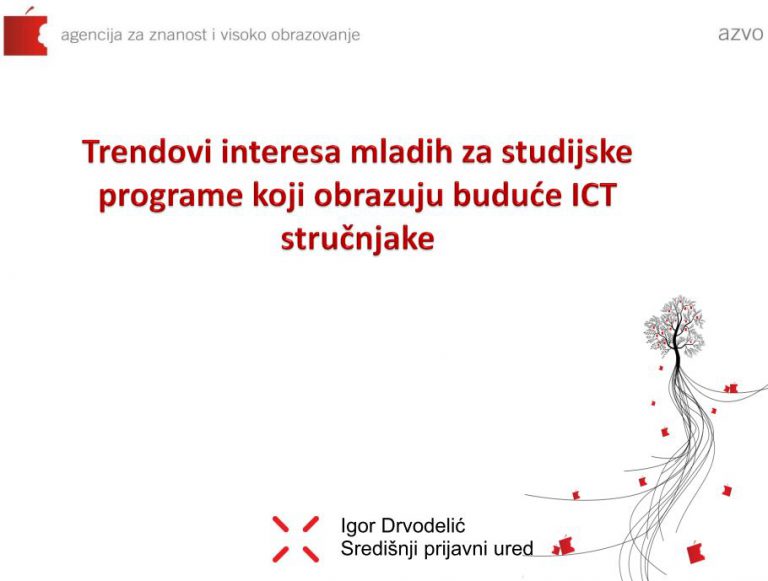 agencija za znanost i visoko obrazovanje

azvo

Trendovi interesa mladih za studijske programe koji obrazuju buduće ICT stručnjake

Igor Drvodelić
Središnji prijavni ured